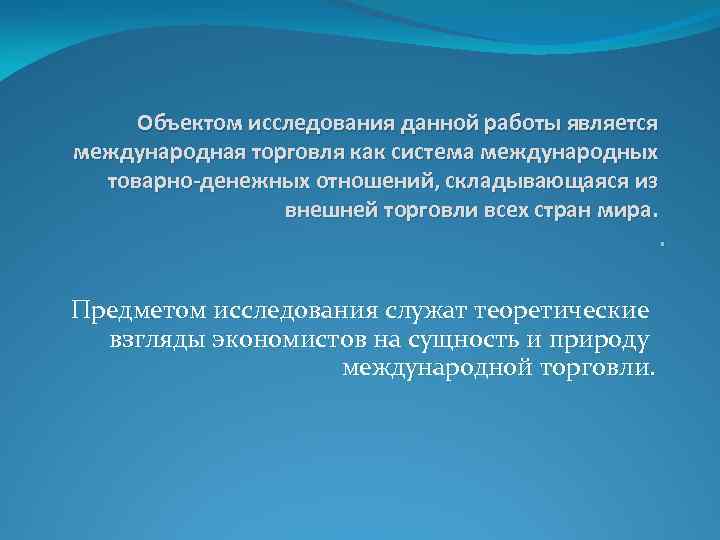 Объектом исследования данной работы является международная торговля как система международных товарно-денежных отношений, складывающаяся из внешней торговли всех стран мира.

.

Предметом исследования служат теоретические взгляды экономистов на сущность и природу международной торговли.